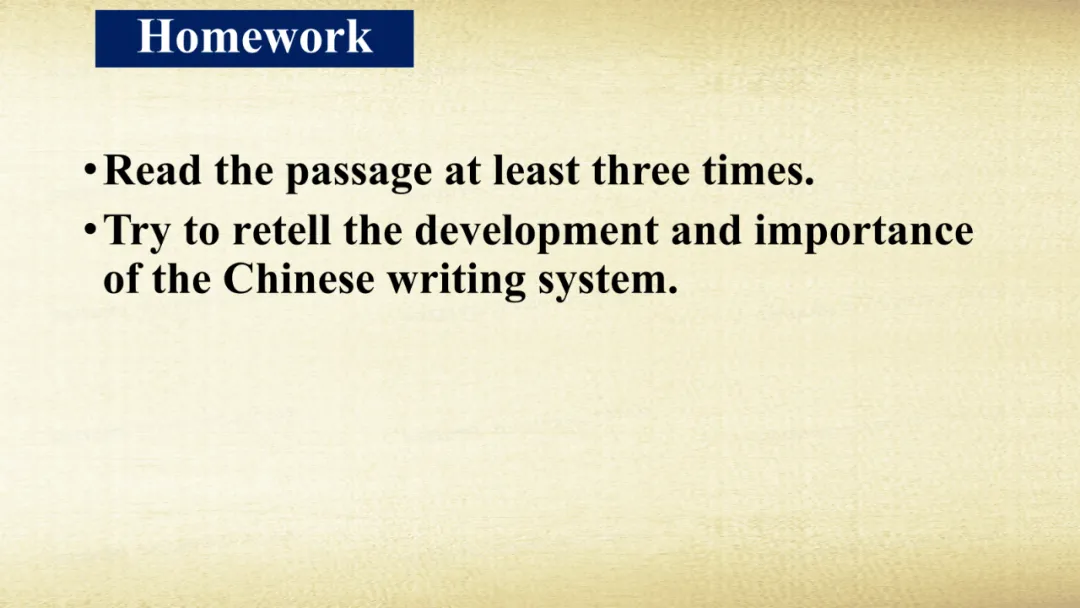 Homework

• Read the passage at least three times.

• Try to retell the development and importance of the Chinese writing system.